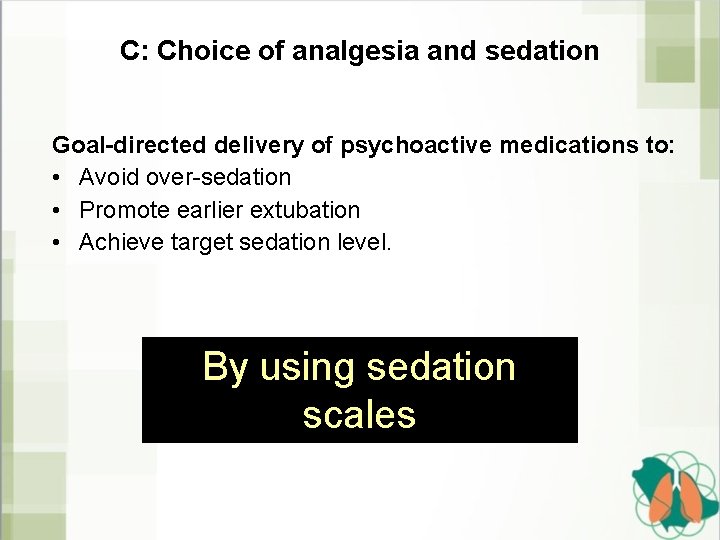 C: Choice of analgesia and sedation

Goal-directed delivery of psychoactive medications to:
• Avoid over-sedation
• Promote earlier extubation
• Achieve target sedation level.

By using sedation scales